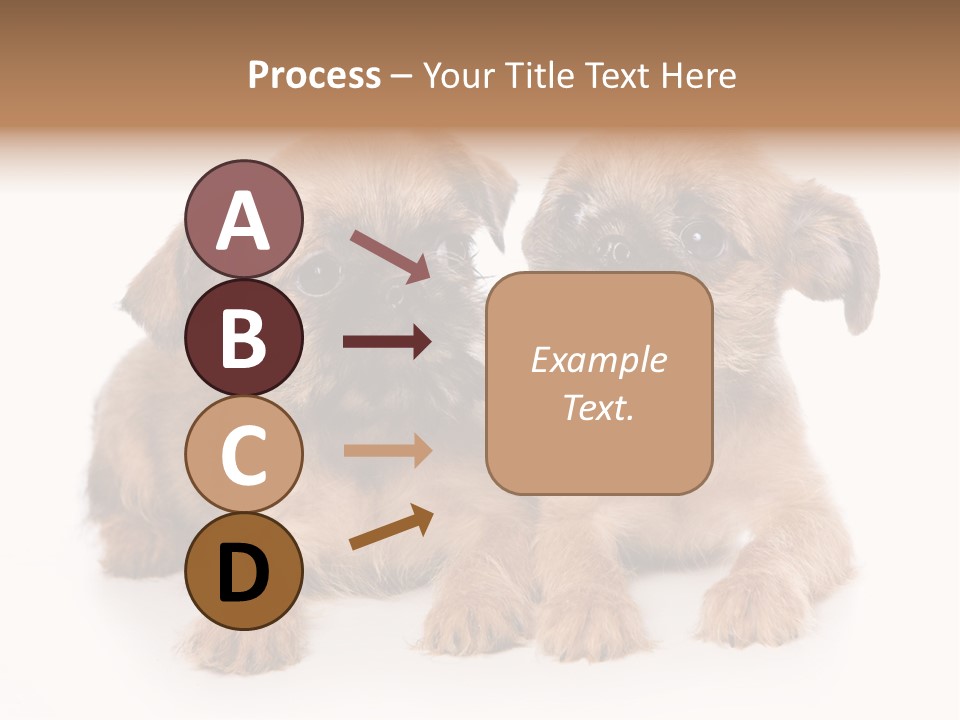 Process – Your Title Text Here

A

B

C

D

Example Text.